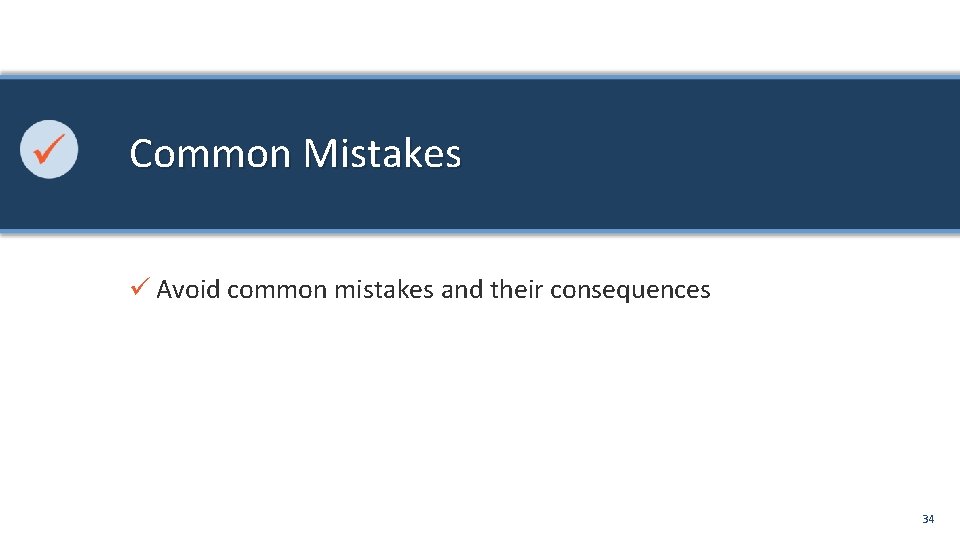 Common Mistakes

✓ Avoid common mistakes and their consequences

34